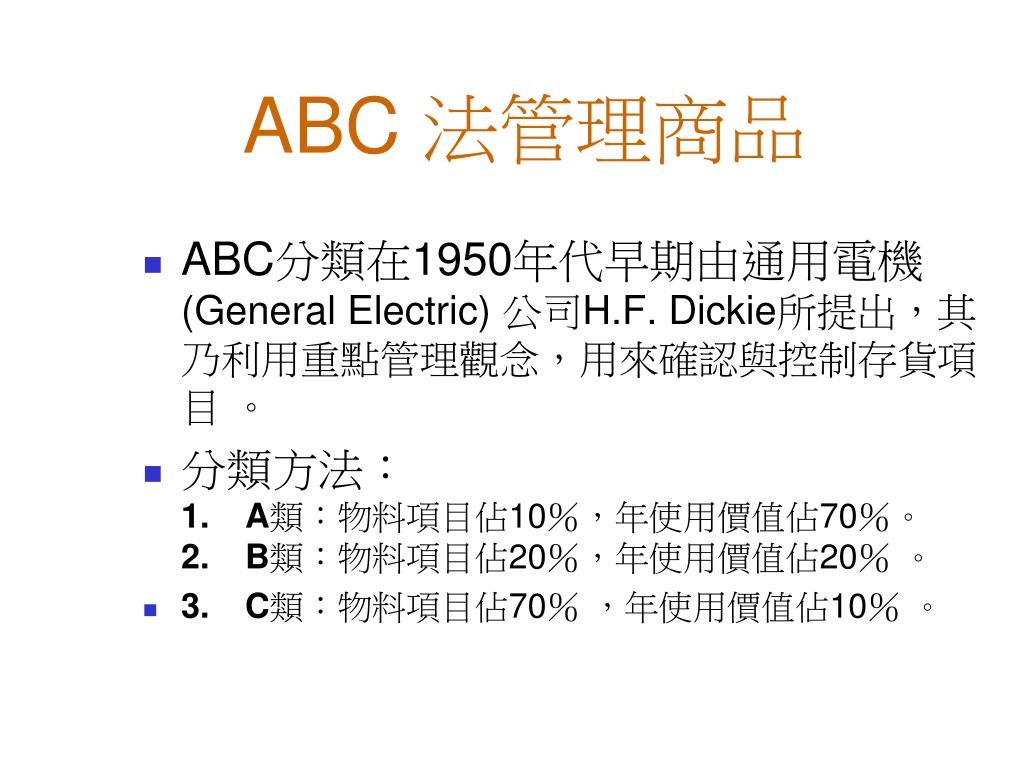 ABC 法管理商品

ABC分類在1950年代早期由通用電機 (General Electric) 公司H.F. Dickie所提出，其乃利用重點管理觀念，用來確認與控制存貨項目 。

分類方法：
1. A類：物料項目佔10％，年使用價值佔70％。
2. B類：物料項目佔20％，年使用價值佔20％ 。

3. C類：物料項目佔70％ ，年使用價值佔10％ 。